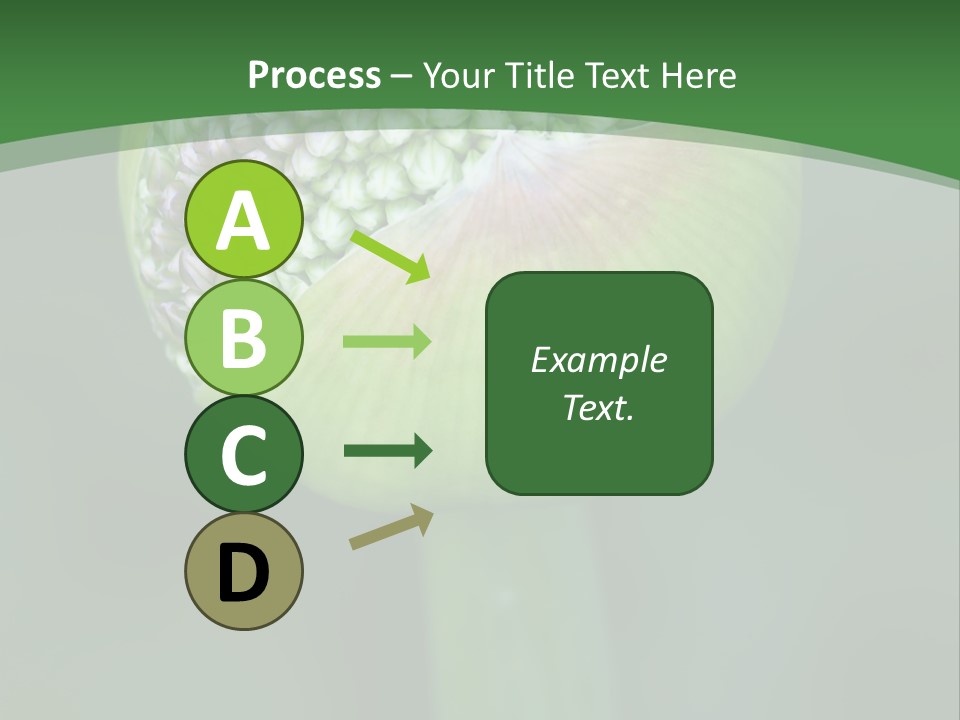 Process – Your Title Text Here

A

B

C

D

Example Text.